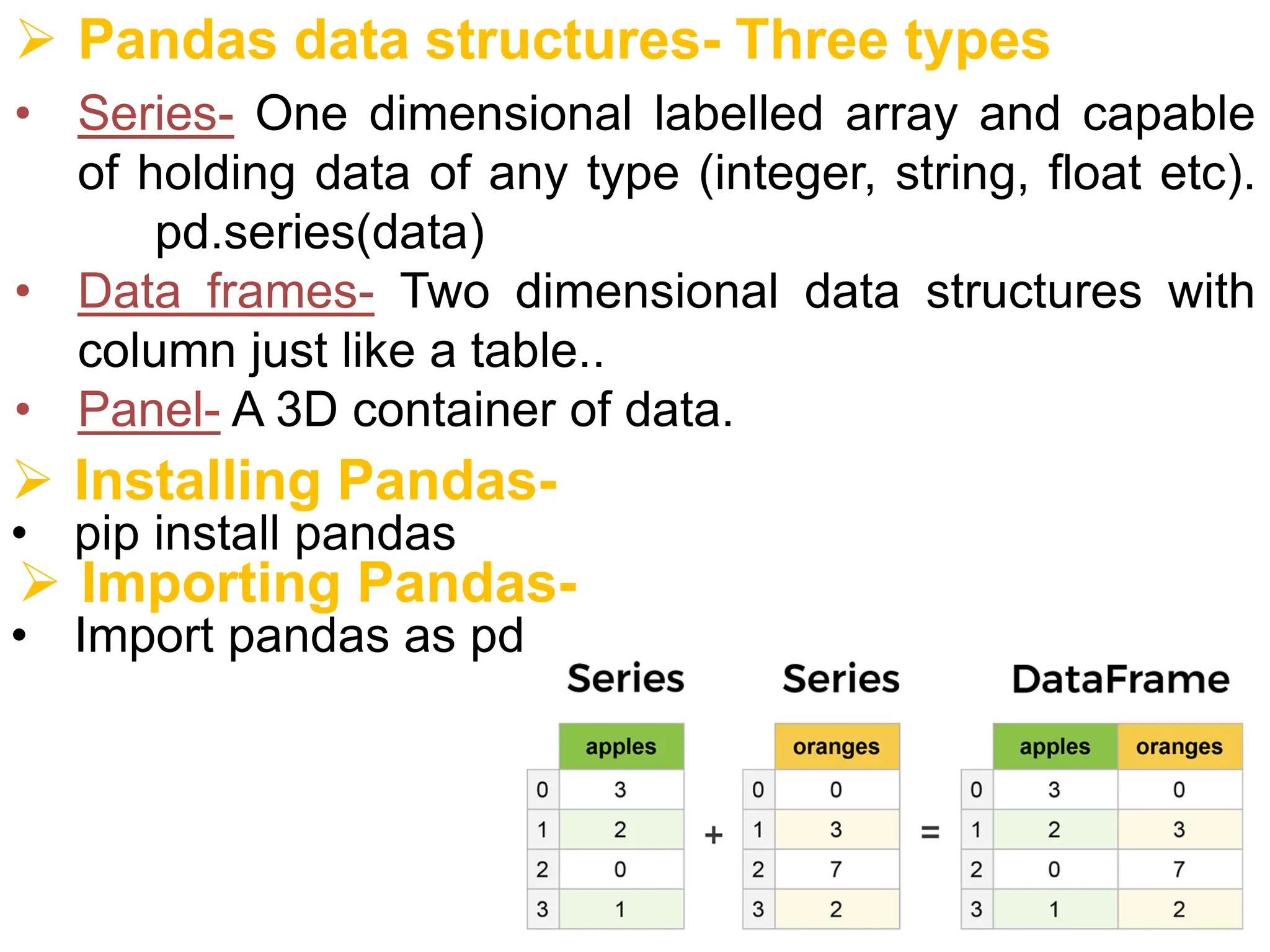 ➢ Pandas data structures- Three types

• Series- One dimensional labelled array and capable of holding data of any type (integer, string, float etc). pd.series(data)

• Data frames- Two dimensional data structures with column just like a table..

• Panel- A 3D container of data.

➢ Installing Pandas-

• pip install pandas

➢ Importing Pandas-

• Import pandas as pd

Series

| | apples |
|---|---|
| 0 | 3 |
| 1 | 2 |
| 2 | 0 |
| 3 | 1 |

+

Series

| | oranges |
|---|---|
| 0 | 0 |
| 1 | 3 |
| 2 | 7 |
| 3 | 2 |

=

DataFrame

| | apples | oranges |
|---|---|---|
| 0 | 3 | 0 |
| 1 | 2 | 3 |
| 2 | 0 | 7 |
| 3 | 1 | 2 |